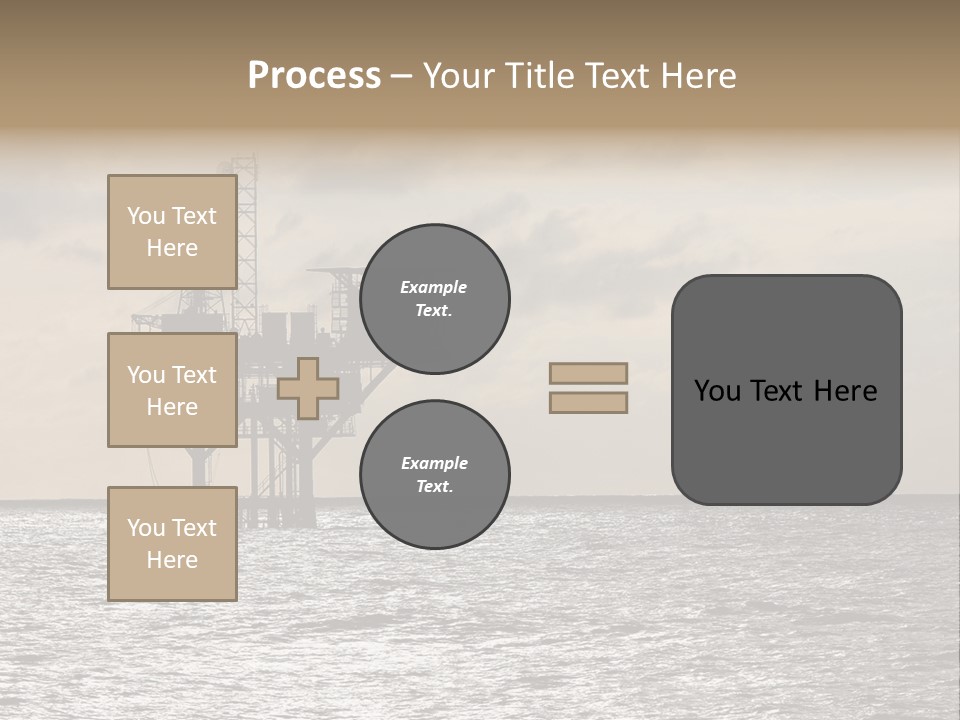 Process – Your Title Text Here

You Text Here

You Text Here

You Text Here

Example Text.

Example Text.

You Text Here